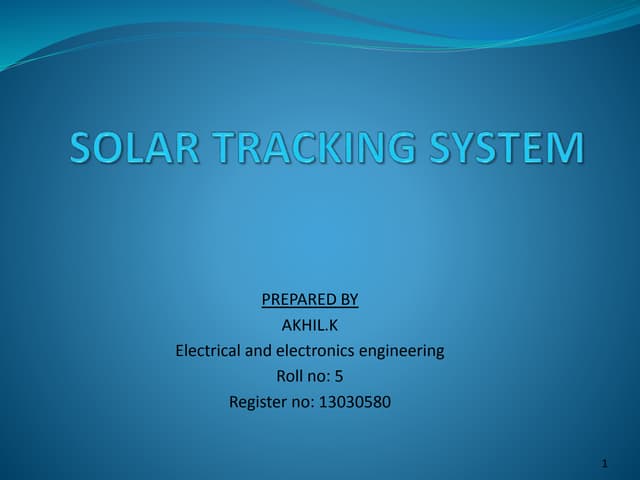 SOLAR TRACKING SYSTEM

PREPARED BY
AKHIL.K
Electrical and electronics engineering
Roll no: 5
Register no: 13030580

1